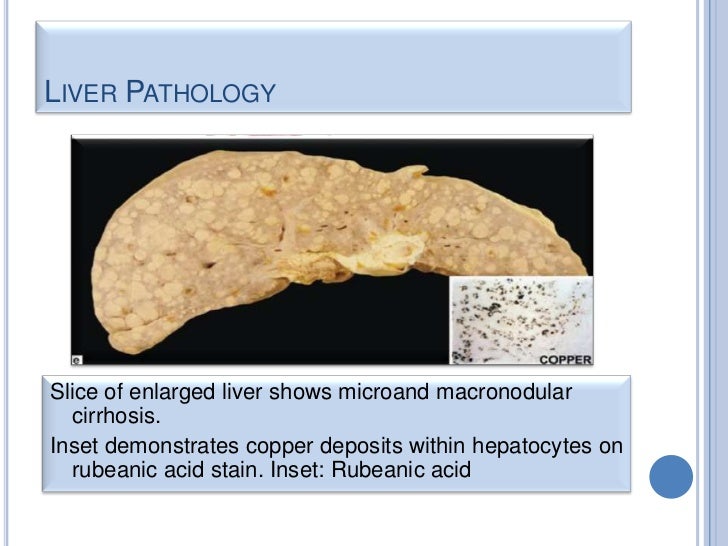 LIVER PATHOLOGY

e

COPPER

Slice of enlarged liver shows microand macronodular cirrhosis.

Inset demonstrates copper deposits within hepatocytes on rubeanic acid stain. Inset: Rubeanic acid